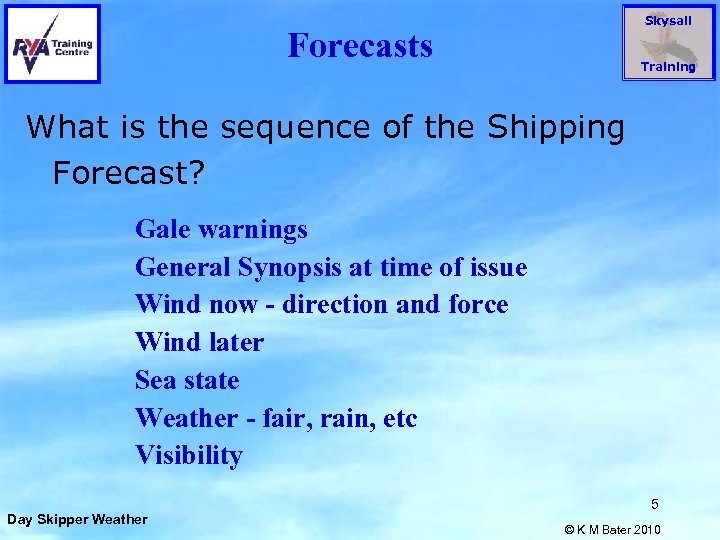 RYA Training Centre

Forecasts

Skysail Training

What is the sequence of the Shipping Forecast?

Gale warnings
General Synopsis at time of issue
Wind now - direction and force
Wind later
Sea state
Weather - fair, rain, etc
Visibility

5

Day Skipper Weather

© K M Bater 2010